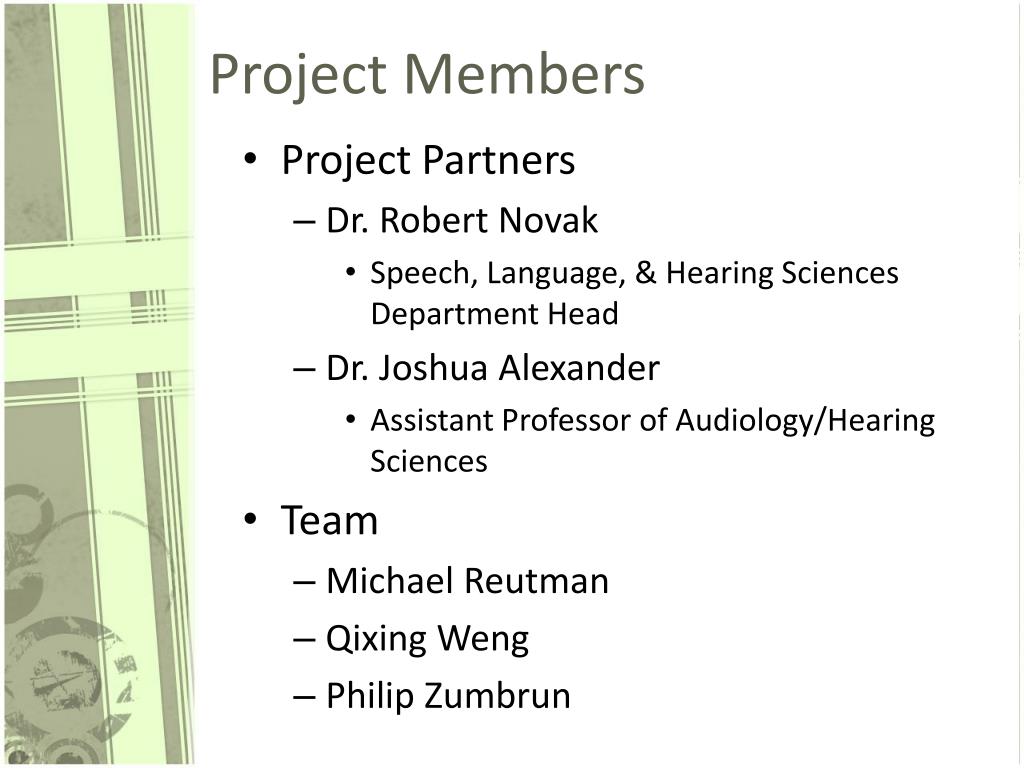 Project Members

• Project Partners
– Dr. Robert Novak
• Speech, Language, & Hearing Sciences Department Head
– Dr. Joshua Alexander
• Assistant Professor of Audiology/Hearing Sciences
• Team
– Michael Reutman
– Qixing Weng
– Philip Zumbrun